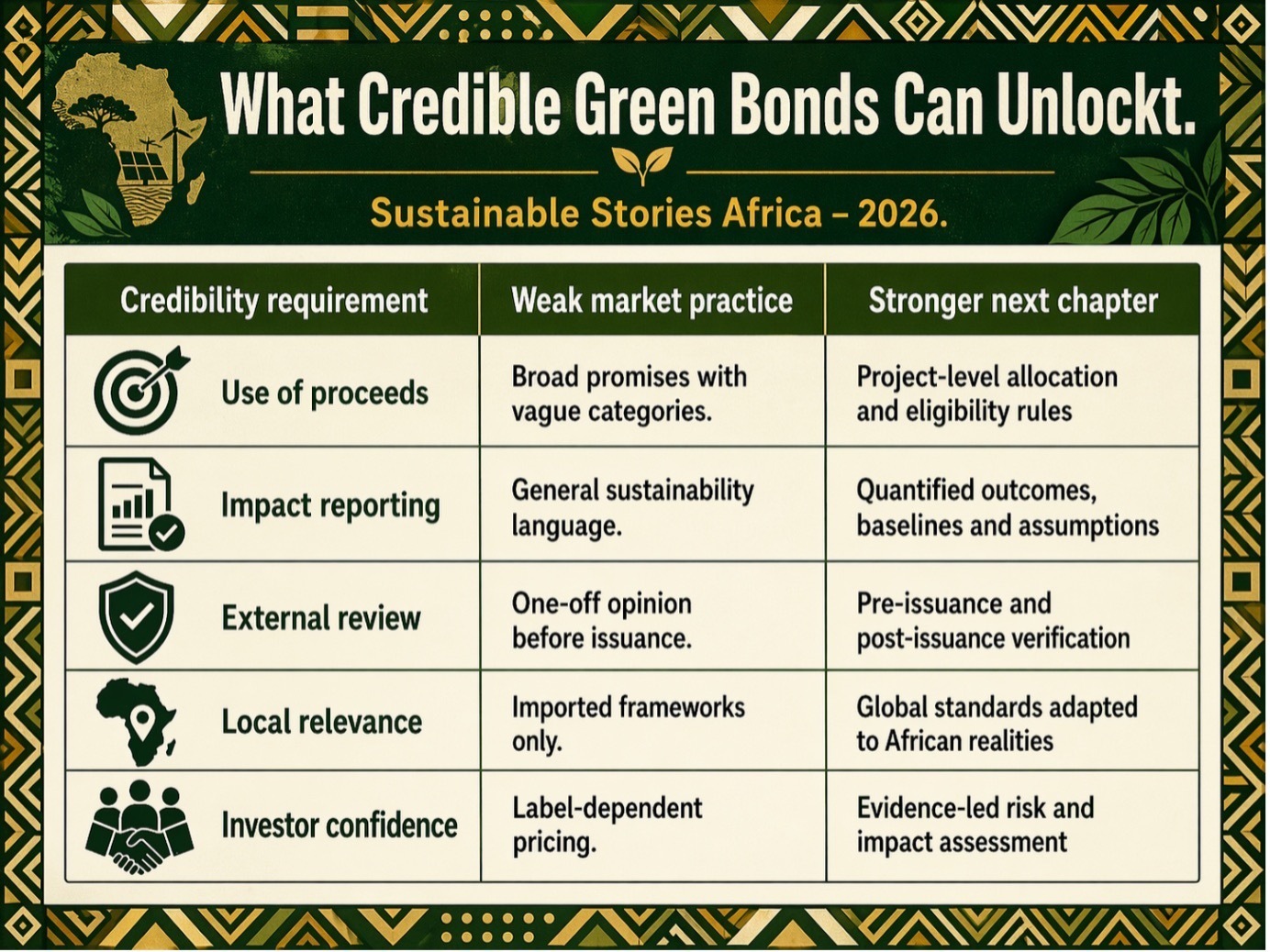 What Credible Green Bonds Can Unlockt.

Sustainable Stories Africa – 2026.

| Credibility requirement | Weak market practice | Stronger next chapter |
|---|---|---|
| Use of proceeds | Broad promises with vague categories. | Project-level allocation and eligibility rules |
| Impact reporting | General sustainability language. | Quantified outcomes, baselines and assumptions |
| External review | One-off opinion before issuance. | Pre-issuance and post-issuance verification |
| Local relevance | Imported frameworks only. | Global standards adapted to African realities |
| Investor confidence | Label-dependent pricing. | Evidence-led risk and impact assessment |